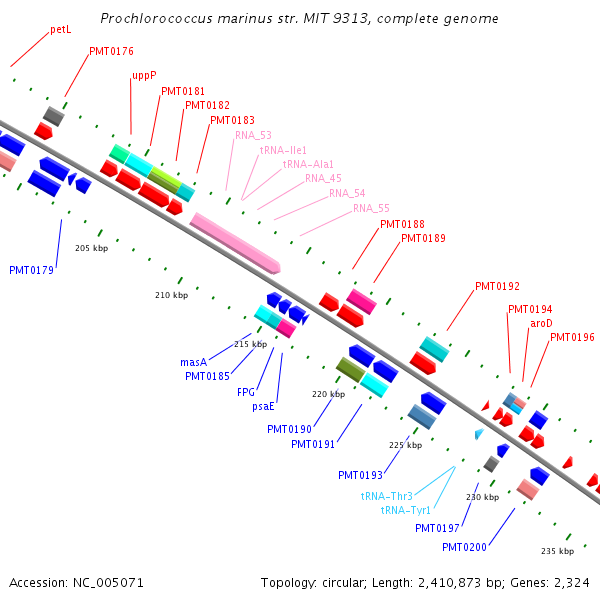 Prochlorococcus marinus str. MIT 9313, complete genome

petL
PMT0176
uppP
PMT0181
PMT0182
PMT0183
RNA_53
tRNA-Ile1
tRNA-Ala1
RNA_45
RNA_54
RNA_55
PMT0188
PMT0189
PMT0192
PMT0194
aroD
PMT0196

205 kbp
PMT0179
210 kbp
215 kbp
masA
PMT0185
FPG
psaE
220 kbp
PMT0190
PMT0191
225 kbp
PMT0193
tRNA-Thr3
tRNA-Tyr1
230 kbp
PMT0197
PMT0200
235 kbp

Accession: NC_005071
Topology: circular; Length: 2,410,873 bp; Genes: 2,324